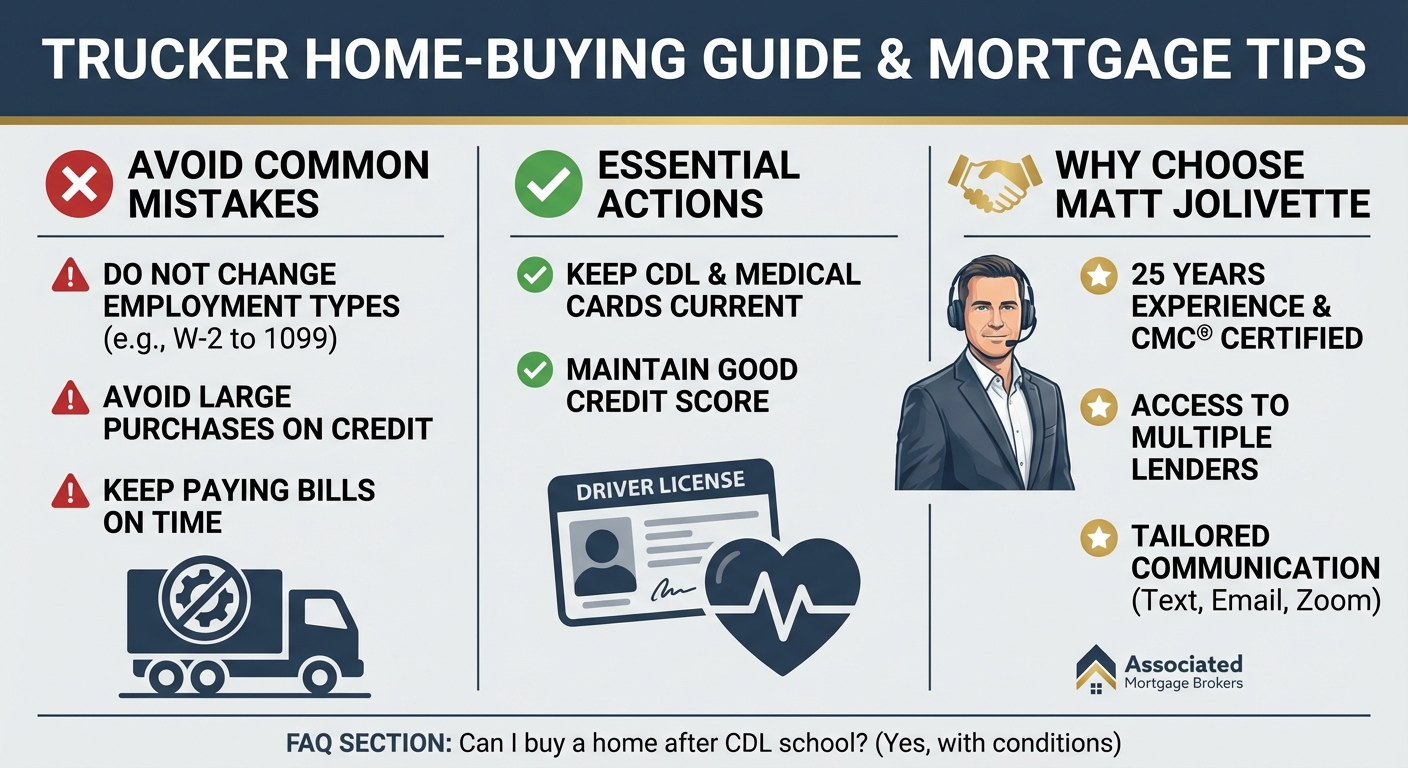 TRUCKER HOME-BUYING GUIDE & MORTGAGE TIPS

AVOID COMMON MISTAKES

DO NOT CHANGE EMPLOYMENT TYPES (e.g., W-2 to 1099)

AVOID LARGE PURCHASES ON CREDIT

KEEP PAYING BILLS ON TIME

ESSENTIAL ACTIONS

KEEP CDL & MEDICAL CARDS CURRENT

MAINTAIN GOOD CREDIT SCORE

DRIVER LICENSE

WHY CHOOSE MATT JOLIVETTE

25 YEARS EXPERIENCE & CMC® CERTIFIED

ACCESS TO MULTIPLE LENDERS

TAILORED COMMUNICATION (Text, Email, Zoom)

Associated Mortgage Brokers

FAQ SECTION: Can I buy a home after CDL school? (Yes, with conditions)